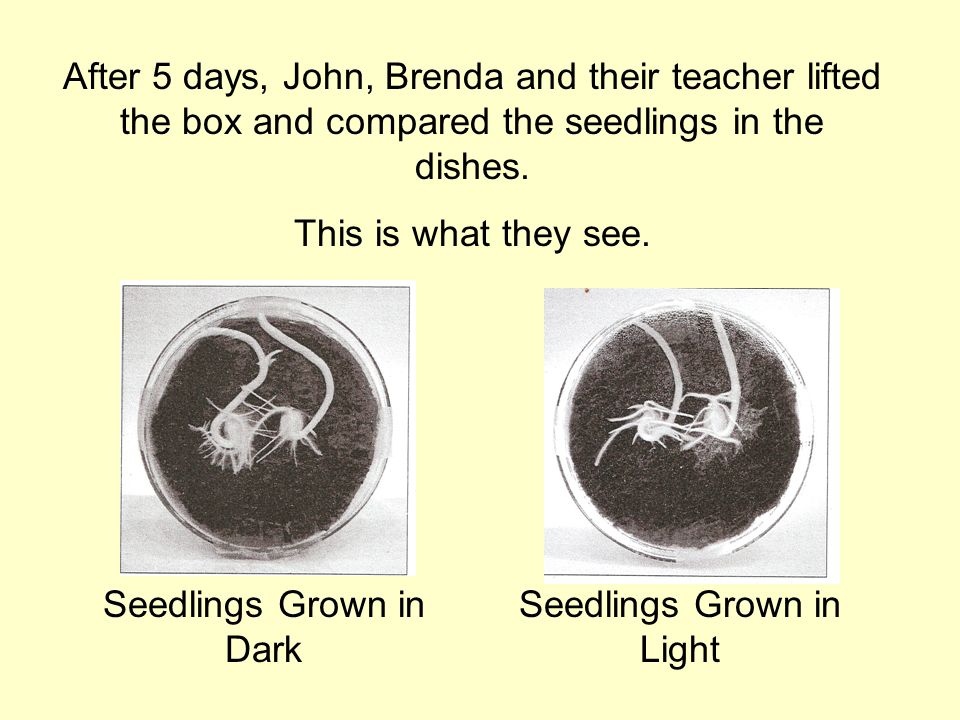 After 5 days, John, Brenda and their teacher lifted the box and compared the seedlings in the dishes.

This is what they see.

Seedlings Grown in Dark

Seedlings Grown in Light